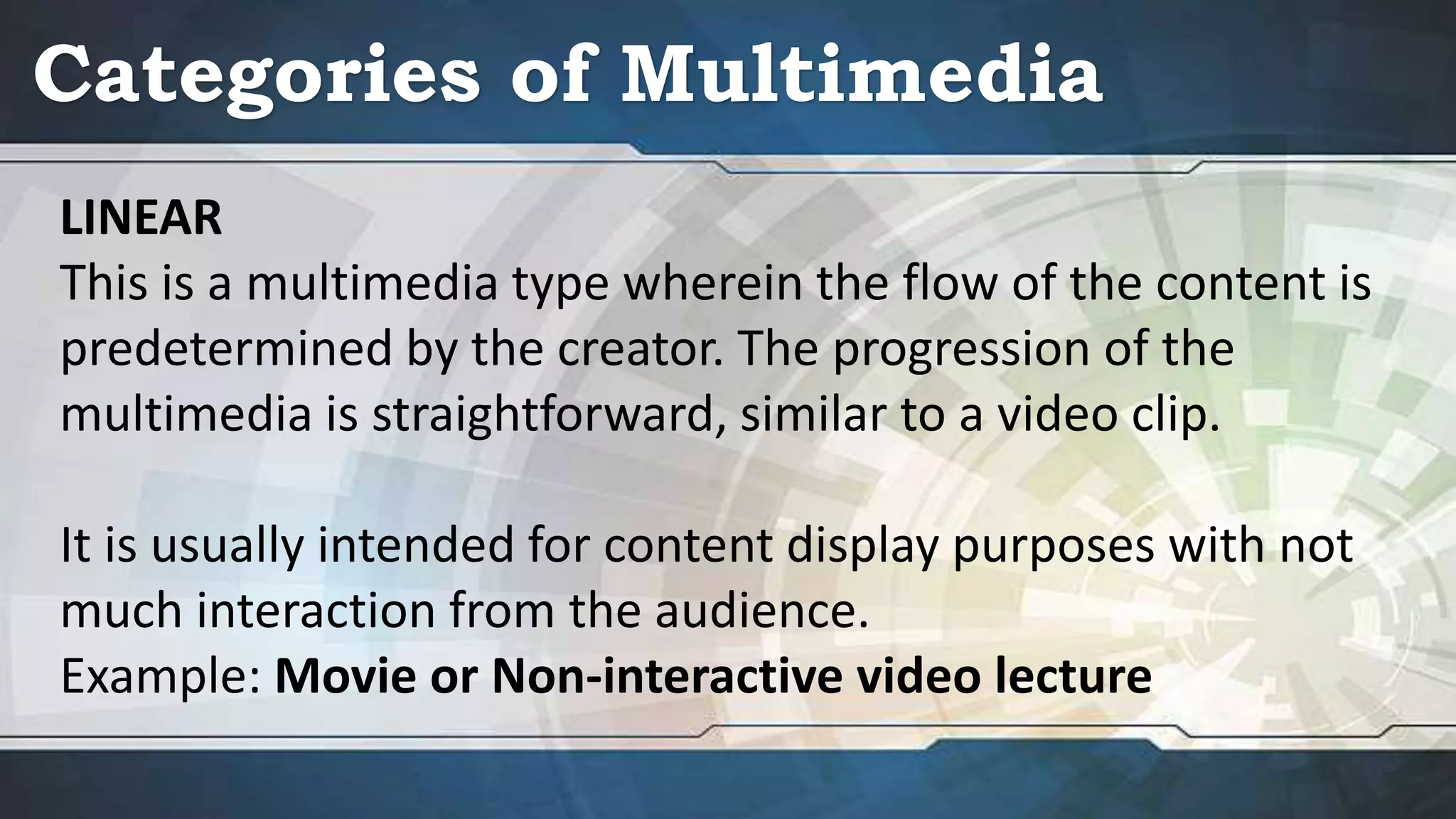 Categories of Multimedia

LINEAR
This is a multimedia type wherein the flow of the content is predetermined by the creator. The progression of the multimedia is straightforward, similar to a video clip.

It is usually intended for content display purposes with not much interaction from the audience.
Example: Movie or Non-interactive video lecture